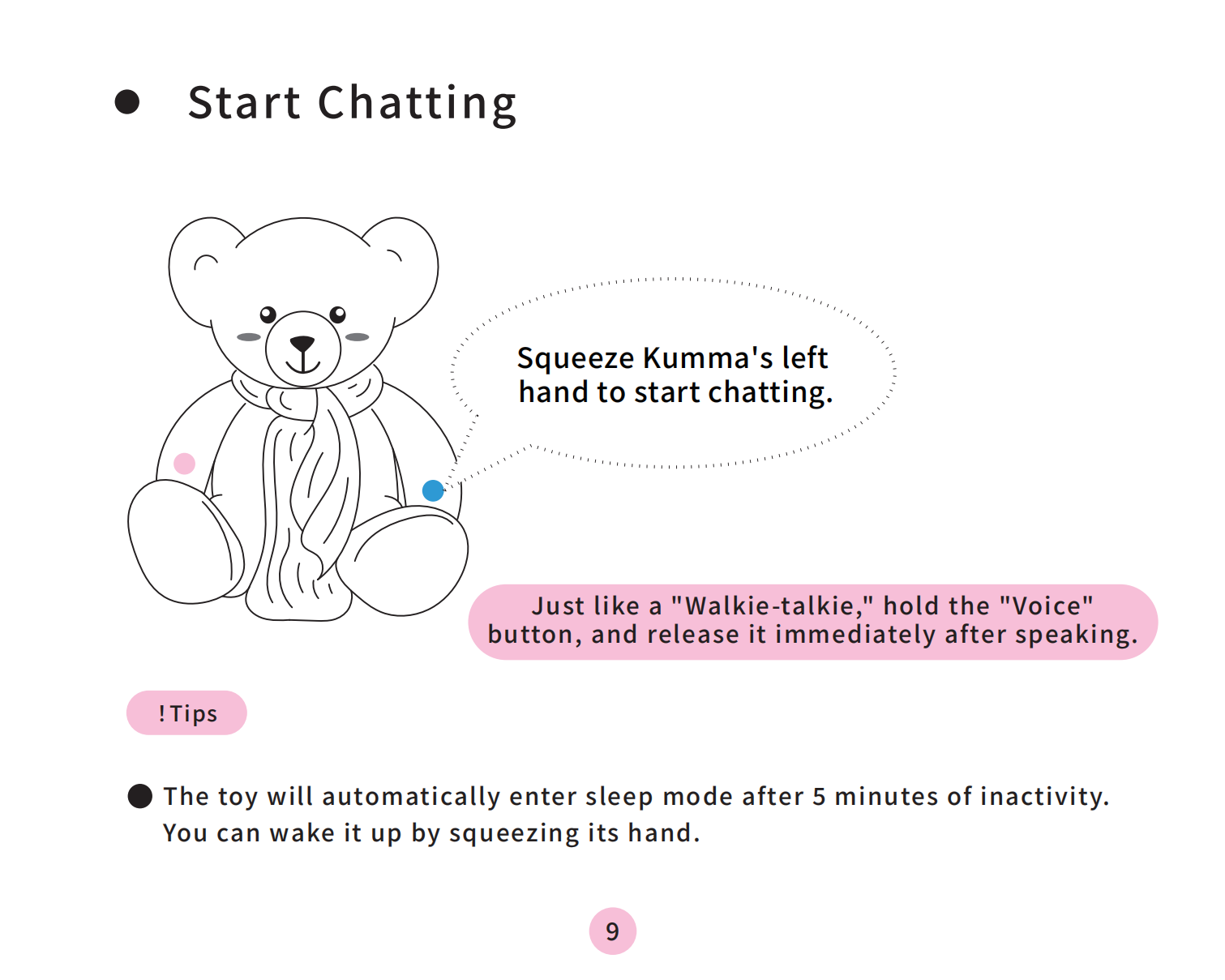 ● Start Chatting

Squeeze Kumma's left hand to start chatting.

Just like a "Walkie-talkie," hold the "Voice" button, and release it immediately after speaking.

! Tips

● The toy will automatically enter sleep mode after 5 minutes of inactivity. You can wake it up by squeezing its hand.

9